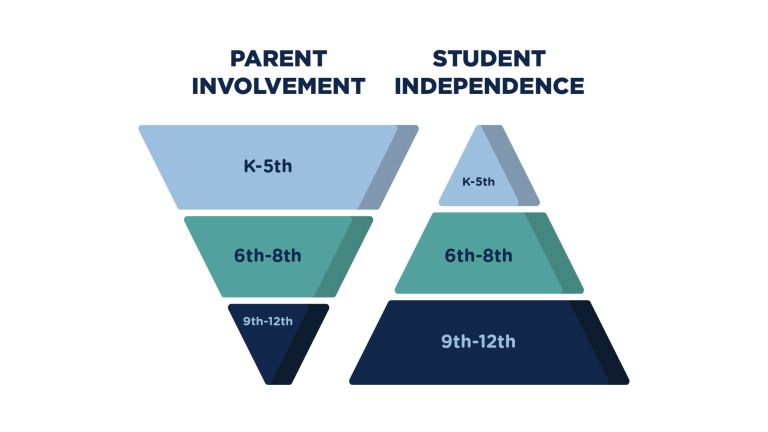 PARENT INVOLVEMENT

K-5th

6th-8th

9th-12th

STUDENT INDEPENDENCE

K-5th

6th-8th

9th-12th